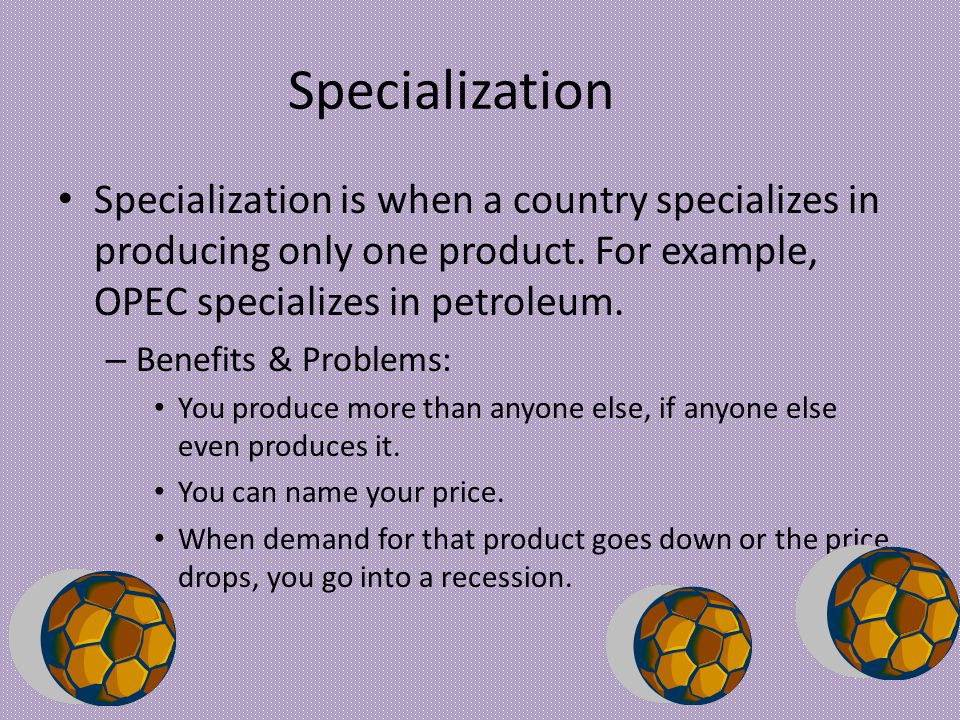 Specialization

• Specialization is when a country specializes in producing only one product. For example, OPEC specializes in petroleum.
– Benefits & Problems:
• You produce more than anyone else, if anyone else even produces it.
• You can name your price.
• When demand for that product goes down or the price drops, you go into a recession.